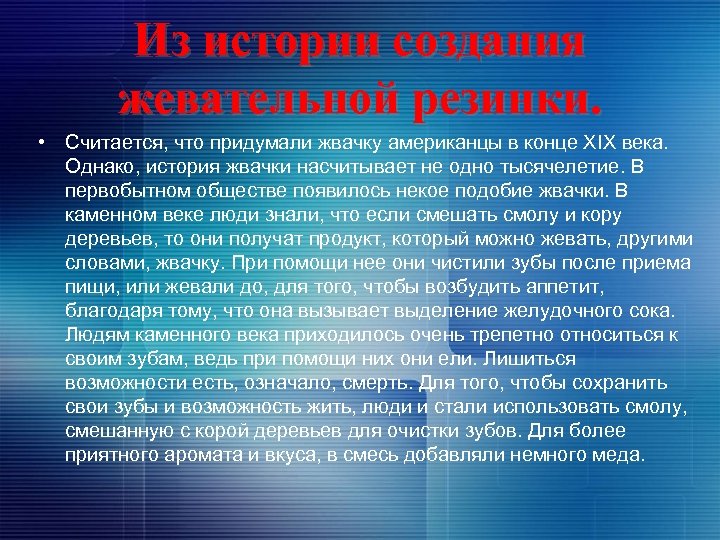 Из истории создания жевательной резинки.

• Считается, что придумали жвачку американцы в конце XIX века. Однако, история жвачки насчитывает не одно тысячелетие. В первобытном обществе появилось некое подобие жвачки. В каменном веке люди знали, что если смешать смолу и кору деревьев, то они получат продукт, который можно жевать, другими словами, жвачку. При помощи нее они чистили зубы после приема пищи, или жевали до, для того, чтобы возбудить аппетит, благодаря тому, что она вызывает выделение желудочного сока. Людям каменного века приходилось очень трепетно относиться к своим зубам, ведь при помощи них они ели. Лишиться возможности есть, означало, смерть. Для того, чтобы сохранить свои зубы и возможность жить, люди и стали использовать смолу, смешанную с корой деревьев для очистки зубов. Для более приятного аромата и вкуса, в смесь добавляли немного меда.